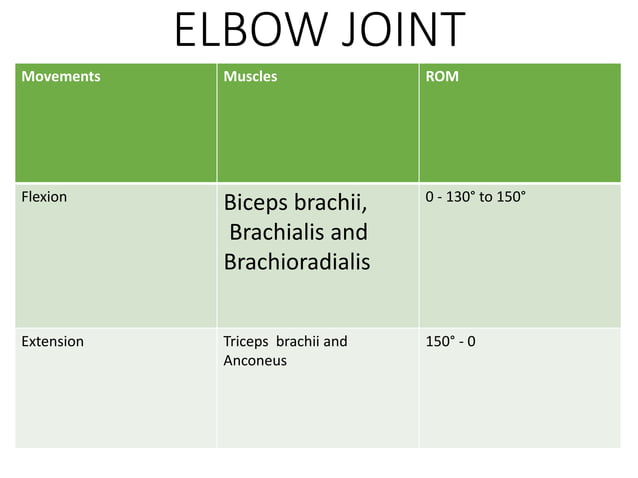 ELBOW JOINT

| Movements | Muscles | ROM |
|---|---|---|
| Flexion | Biceps brachii, Brachialis and Brachioradialis | 0 - 130° to 150° |
| Extension | Triceps brachii and Anconeus | 150° - 0 |